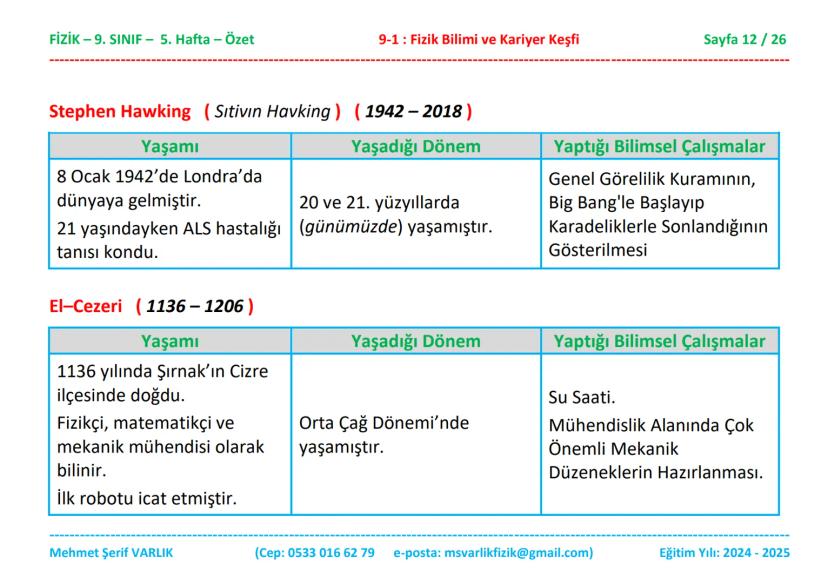 FİZİK – 9. SINIF – 5. Hafta – Özet 9-1 : Fizik Bilimi ve Kariyer Keşfi Sayfa 12 / 26

Stephen Hawking ( Sıtivın Havking ) ( 1942 – 2018 )

| Yaşamı | Yaşadığı Dönem | Yaptığı Bilimsel Çalışmalar |
|---|---|---|
| 8 Ocak 1942'de Londra'da dünyaya gelmiştir. 21 yaşındayken ALS hastalığı tanısı kondu. | 20 ve 21. yüzyıllarda (günümüzde) yaşamıştır. | Genel Görelilik Kuramının, Big Bang'le Başlayıp Karadeliklerle Sonlandığının Gösterilmesi |

El–Cezeri ( 1136 – 1206 )

| Yaşamı | Yaşadığı Dönem | Yaptığı Bilimsel Çalışmalar |
|---|---|---|
| 1136 yılında Şırnak'ın Cizre ilçesinde doğdu. Fizikçi, matematikçi ve mekanik mühendisi olarak bilinir. İlk robotu icat etmiştir. | Orta Çağ Dönemi'nde yaşamıştır. | Su Saati. Mühendislik Alanında Çok Önemli Mekanik Düzeneklerin Hazırlanması. |

Mehmet Şerif VARLIK (Cep: 0533 016 62 79 e-posta: msvarlikfizik@gmail.com) Eğitim Yılı: 2024 - 2025